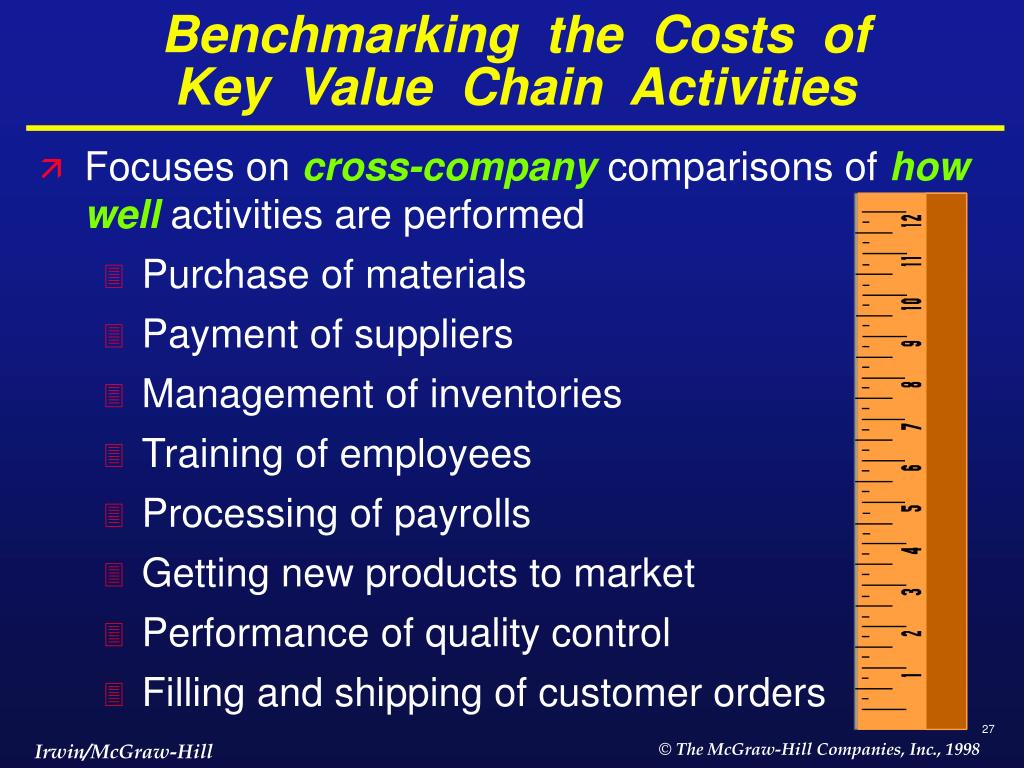 Benchmarking the Costs of Key Value Chain Activities

Focuses on cross-company comparisons of how well activities are performed

Purchase of materials
Payment of suppliers
Management of inventories
Training of employees
Processing of payrolls
Getting new products to market
Performance of quality control
Filling and shipping of customer orders

12 11 10 9 8 7 6 5 4 3 2 1

27

Irwin/McGraw-Hill

© The McGraw-Hill Companies, Inc., 1998